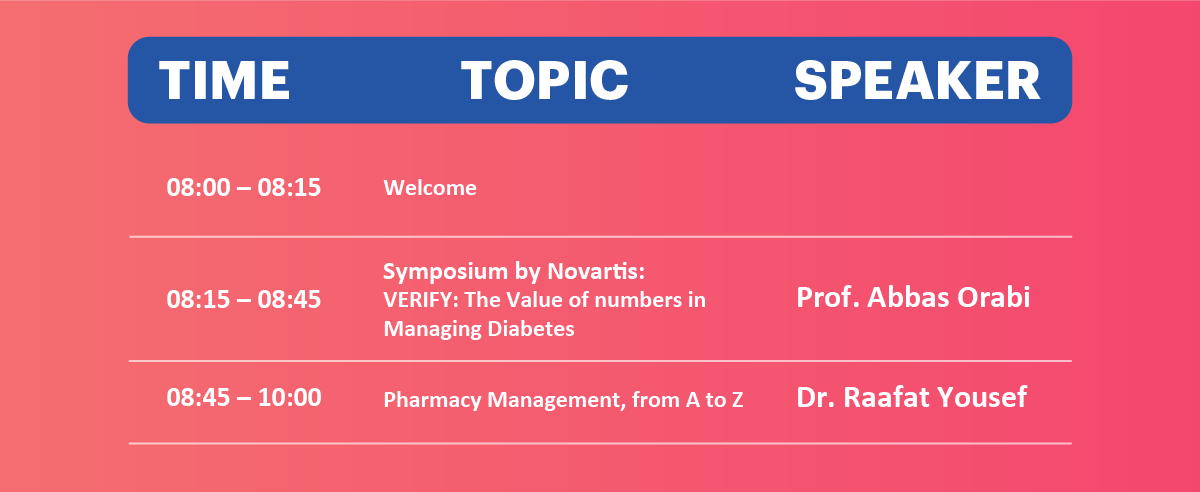 | TIME | TOPIC | SPEAKER |
|---|---|---|
| 08:00 – 08:15 | Welcome | |
| 08:15 – 08:45 | Symposium by Novartis: VERIFY: The Value of numbers in Managing Diabetes | Prof. Abbas Orabi |
| 08:45 – 10:00 | Pharmacy Management, from A to Z | Dr. Raafat Yousef |